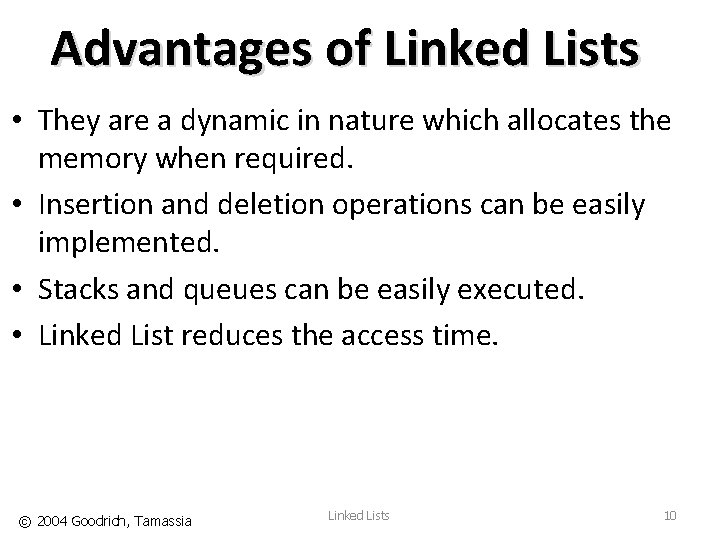 Advantages of Linked Lists

• They are a dynamic in nature which allocates the memory when required.

• Insertion and deletion operations can be easily implemented.

• Stacks and queues can be easily executed.

• Linked List reduces the access time.

© 2004 Goodrich, Tamassia

Linked Lists

10